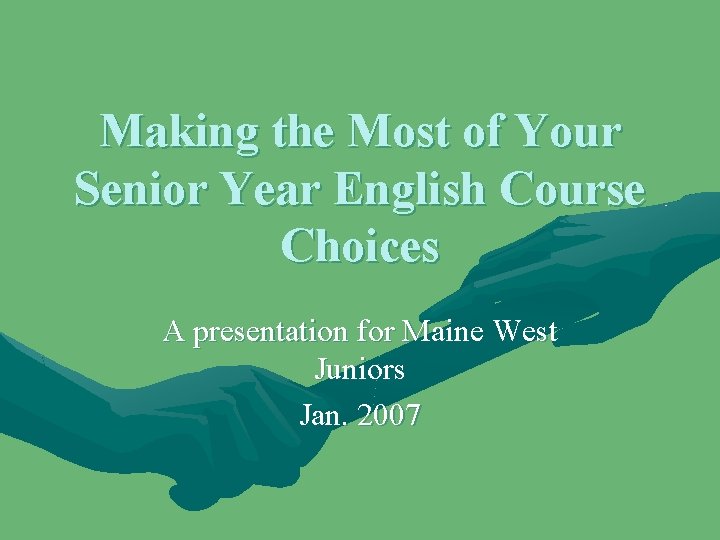 Making the Most of Your Senior Year English Course Choices

A presentation for Maine West Juniors

Jan. 2007